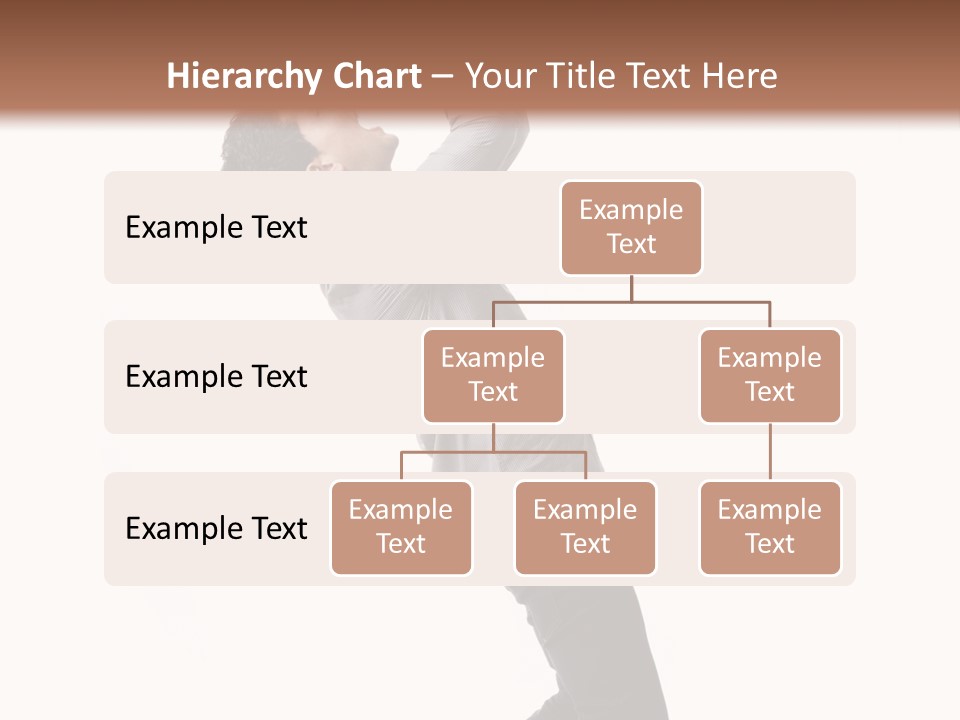 Hierarchy Chart – Your Title Text Here

Example Text

Example Text

Example Text

Example Text

Example Text

Example Text

Example Text

Example Text

Example Text